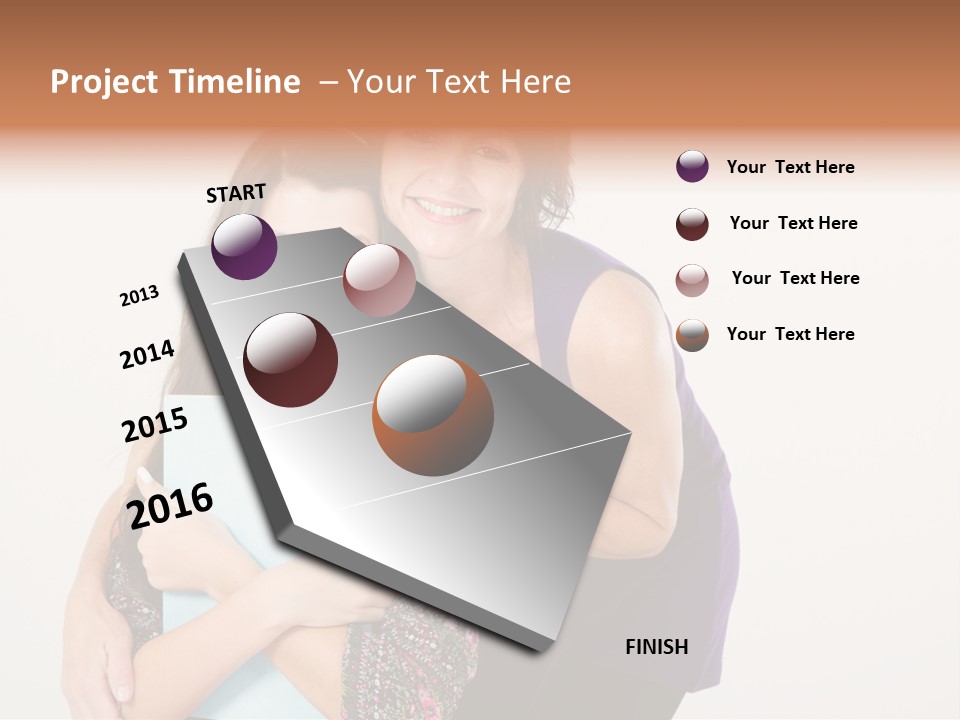 Project Timeline – Your Text Here

START

2013

2014

2015

2016

FINISH

Your Text Here

Your Text Here

Your Text Here

Your Text Here